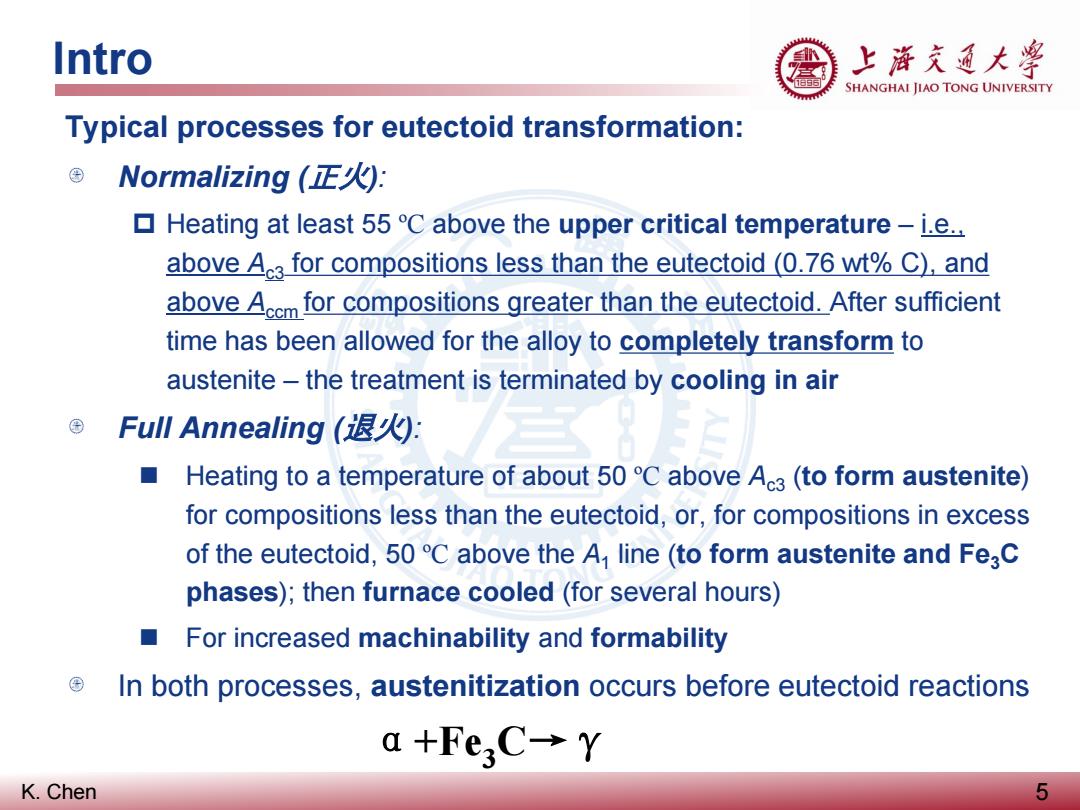 Intro

上海交通大学
SHANGHAI JIAO TONG UNIVERSITY

Typical processes for eutectoid transformation:

Normalizing (正火):

Heating at least 55 ºC above the upper critical temperature – i.e., above $A_{c3}$ for compositions less than the eutectoid (0.76 wt% C), and above $A_{ccm}$ for compositions greater than the eutectoid. After sufficient time has been allowed for the alloy to completely transform to austenite – the treatment is terminated by cooling in air

Full Annealing (退火):

Heating to a temperature of about 50 ºC above $A_{c3}$ (to form austenite) for compositions less than the eutectoid, or, for compositions in excess of the eutectoid, 50 ºC above the $A_1$ line (to form austenite and $Fe_3C$ phases); then furnace cooled (for several hours)

For increased machinability and formability

In both processes, austenitization occurs before eutectoid reactions

$\alpha + Fe_3C \rightarrow \gamma$

K. Chen

5